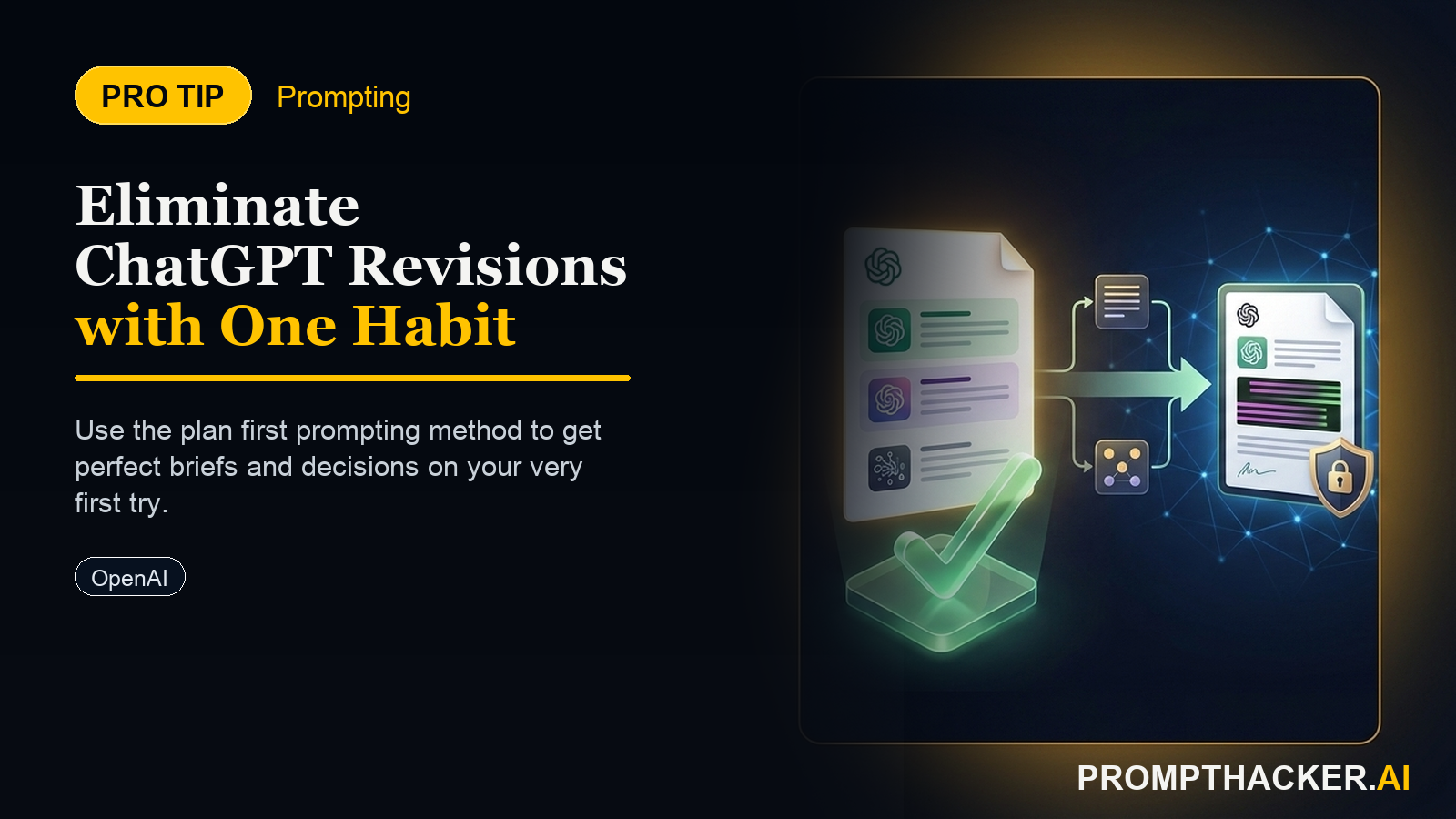 PRO TIP Prompting

Eliminate ChatGPT Revisions with One Habit

Use the plan first prompting method to get perfect briefs and decisions on your very first try.

OpenAI

PROMPTHACKER.AI